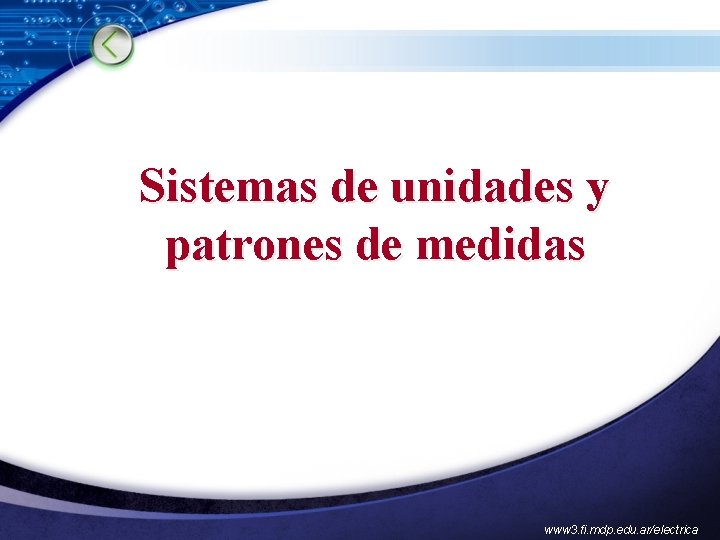 Sistemas de unidades y patrones de medidas

www3.fi.mdp.edu.ar/electrica